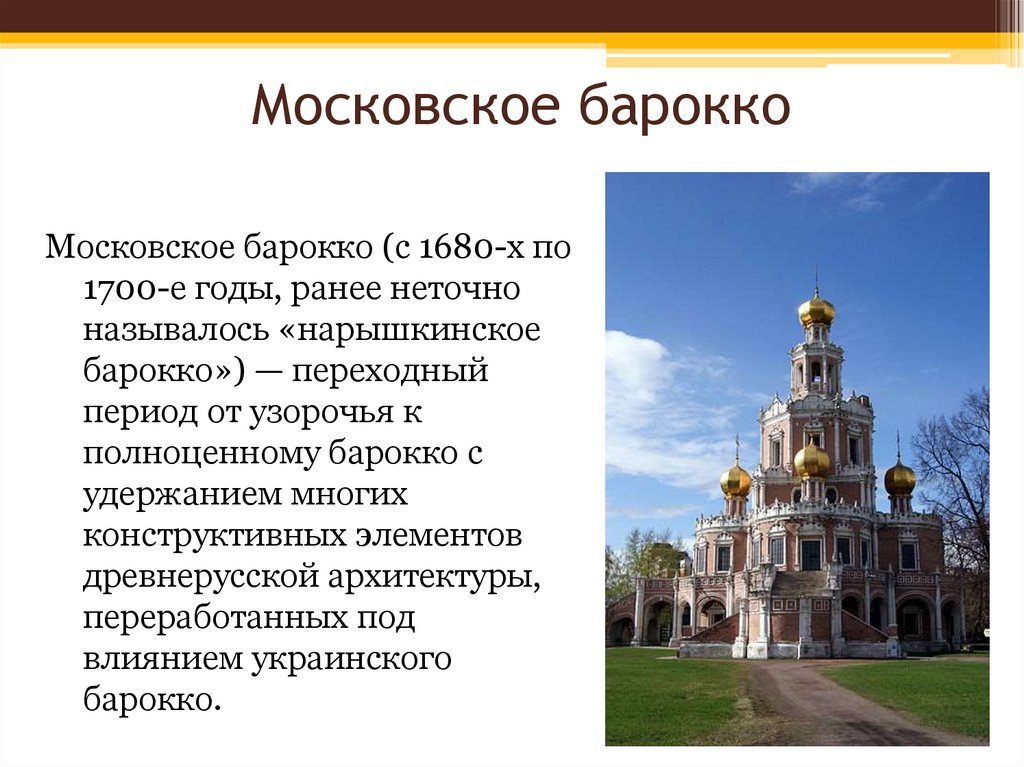 Московское барокко

Московское барокко (с 1680-х по 1700-е годы, ранее неточно называлось «нарышкинское барокко») — переходный период от узорочья к полноценному барокко с удержанием многих конструктивных элементов древнерусской архитектуры, переработанных под влиянием украинского барокко.